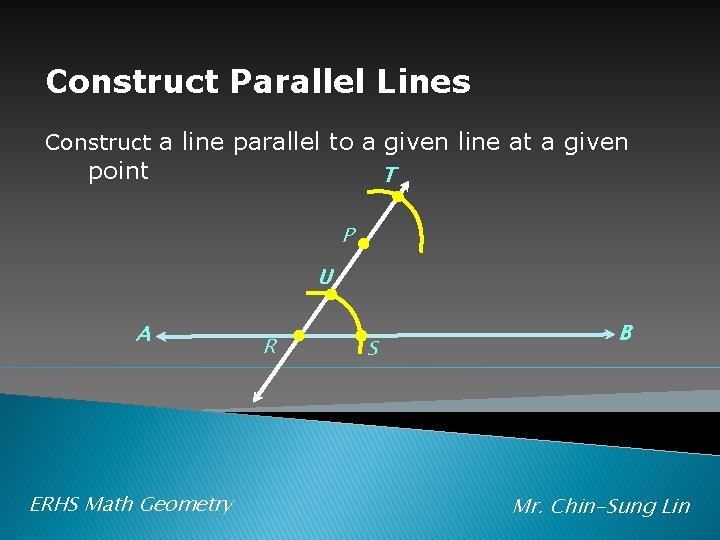 Construct Parallel Lines

Construct a line parallel to a given line at a given point

T

P

U

A

R

S

B

ERHS Math Geometry

Mr. Chin-Sung Lin